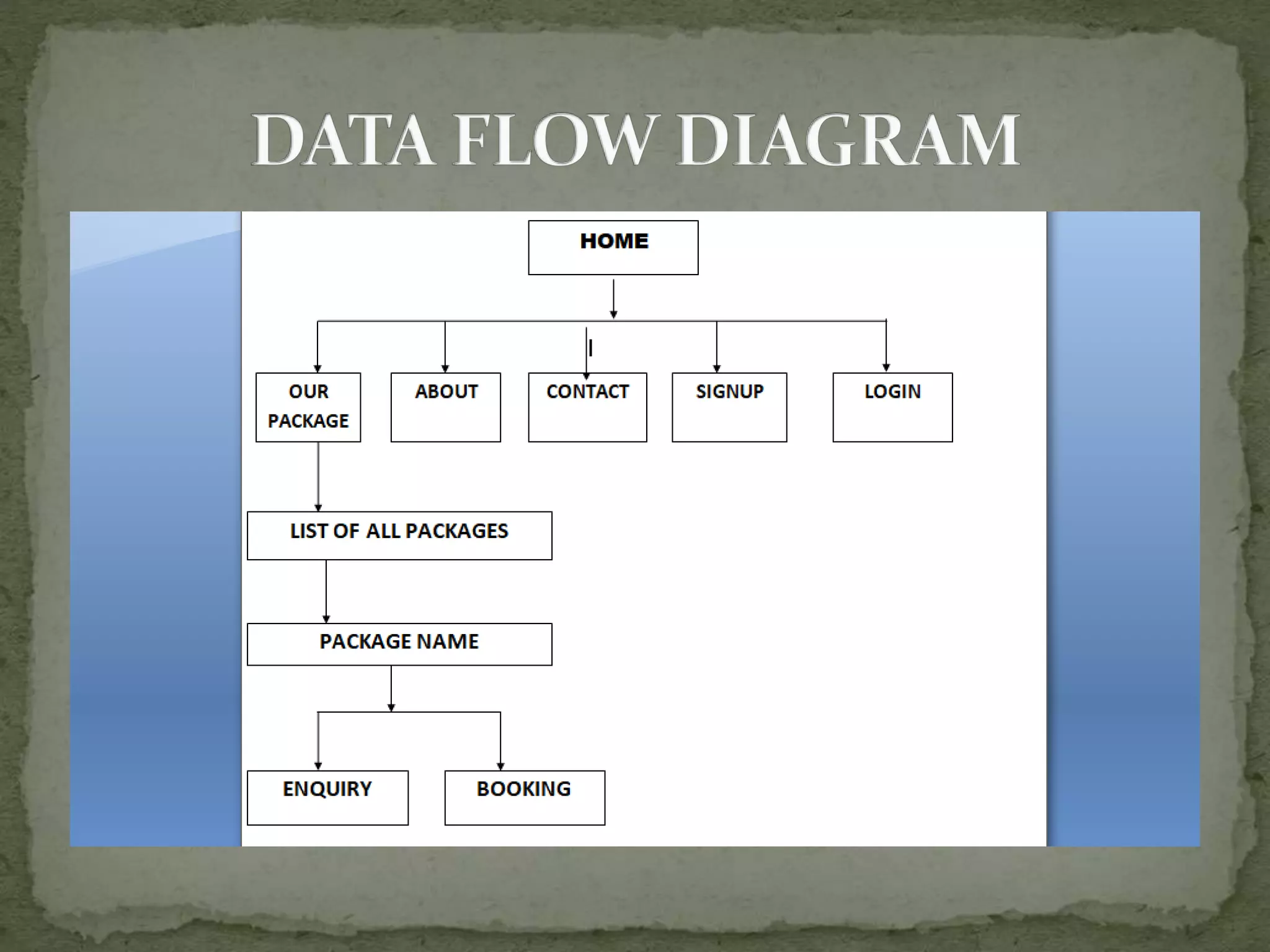 DATA FLOW DIAGRAM

HOME

OUR PACKAGE

ABOUT

CONTACT

SIGNUP

LOGIN

LIST OF ALL PACKAGES

PACKAGE NAME

ENQUIRY

BOOKING